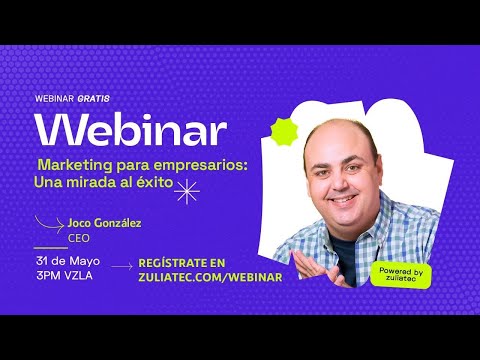 WEBINAR GRATIS

Webinar

Marketing para empresarios: Una mirada al éxito

Joco González
CEO

31 de Mayo
3PM VZLA

REGÍSTRATE EN ZULIATEC.COM/WEBINAR

Powered by zuliatec